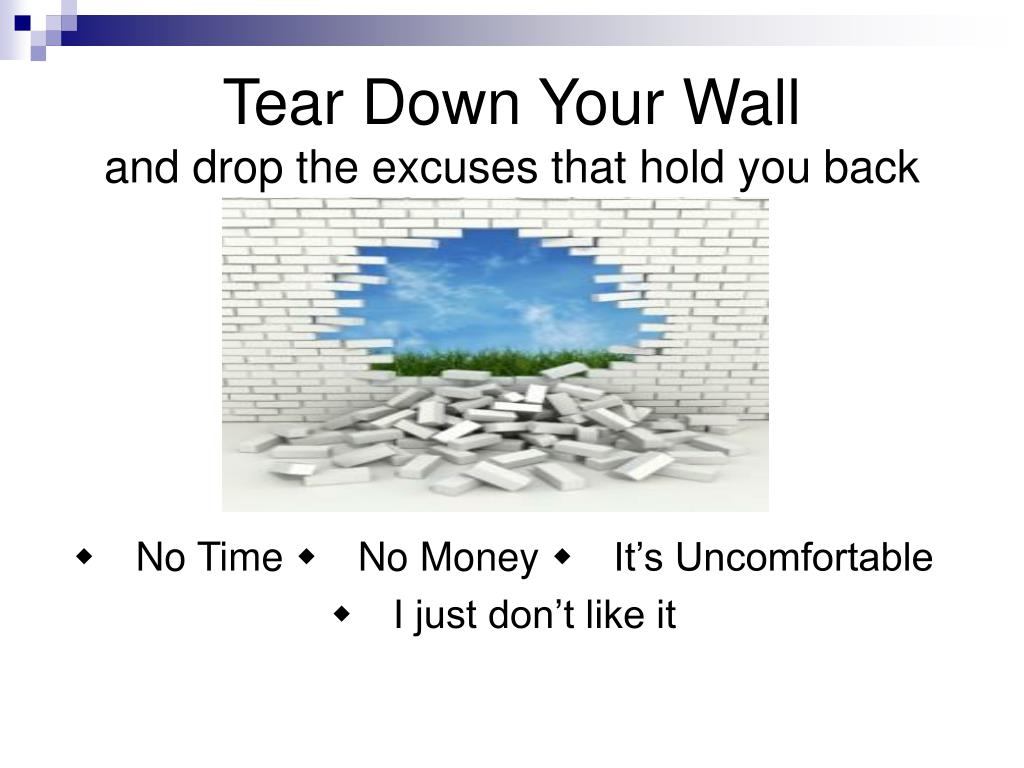 Tear Down Your Wall
and drop the excuses that hold you back

◆ No Time ◆ No Money ◆ It’s Uncomfortable
◆ I just don’t like it